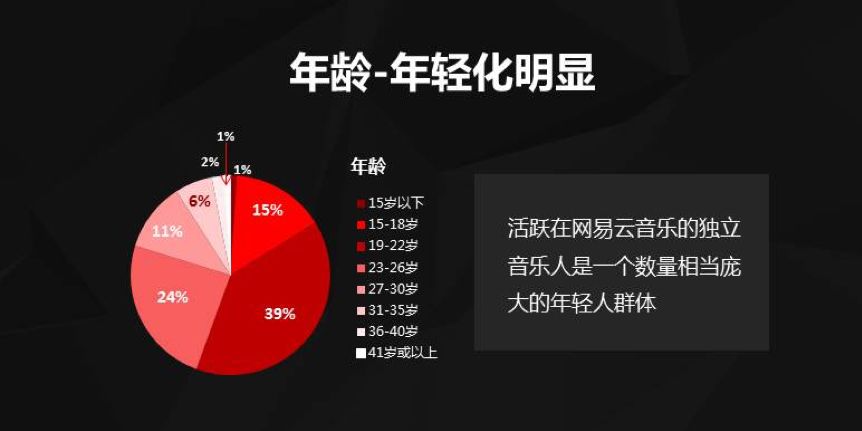 年龄-年轻化明显

1%
2%
1%
6%
15%
11%
24%
39%

年龄
15岁以下
15-18岁
19-22岁
23-26岁
27-30岁
31-35岁
36-40岁
41岁或以上

活跃在网易云音乐的独立音乐人是一个数量相当庞大的年轻人群体